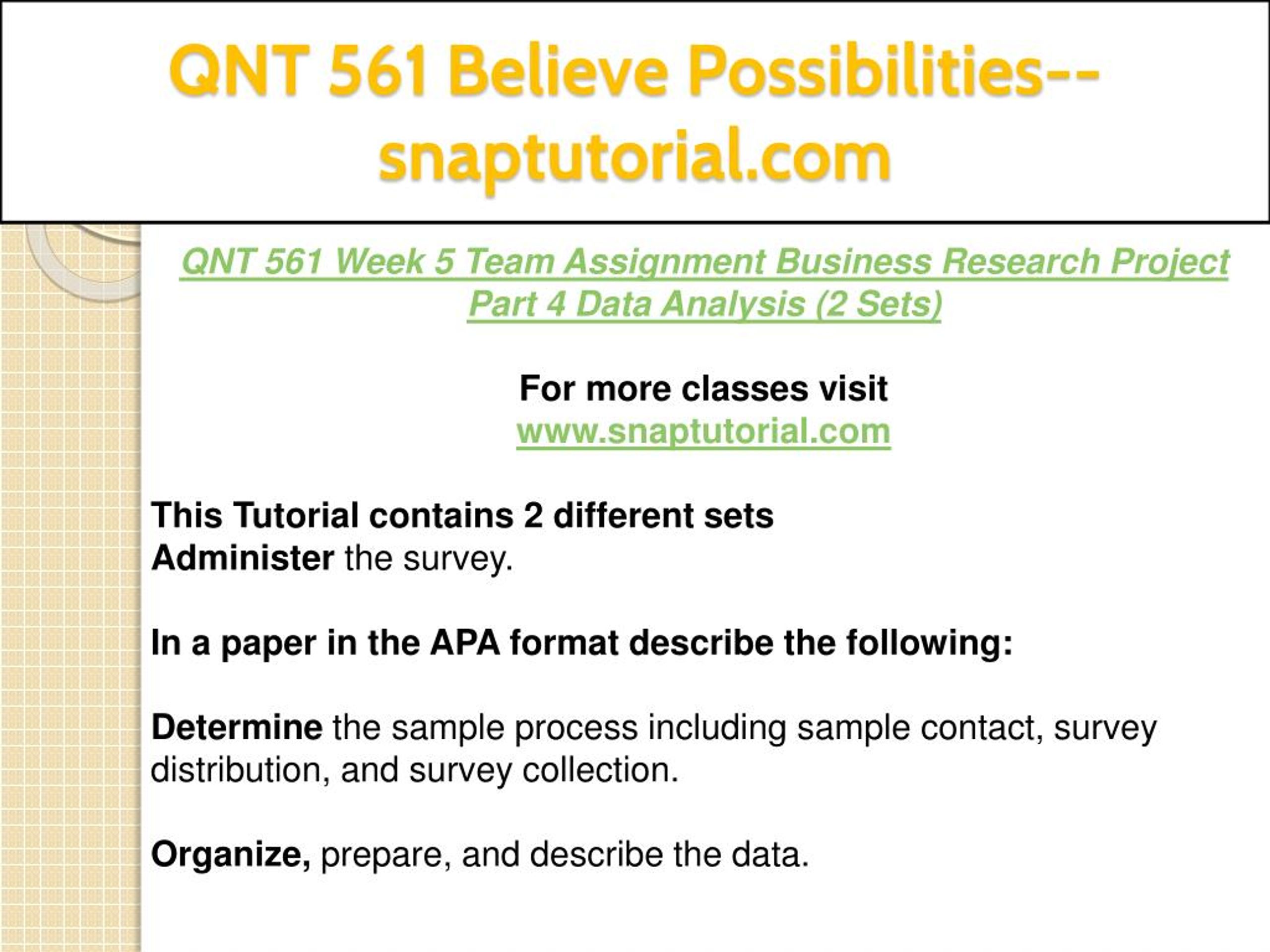 QNT 561 Believe Possibilities--snaptutorial.com

QNT 561 Week 5 Team Assignment Business Research Project Part 4 Data Analysis (2 Sets)

For more classes visit
www.snaptutorial.com

This Tutorial contains 2 different sets
Administer the survey.

In a paper in the APA format describe the following:

Determine the sample process including sample contact, survey distribution, and survey collection.

Organize, prepare, and describe the data.